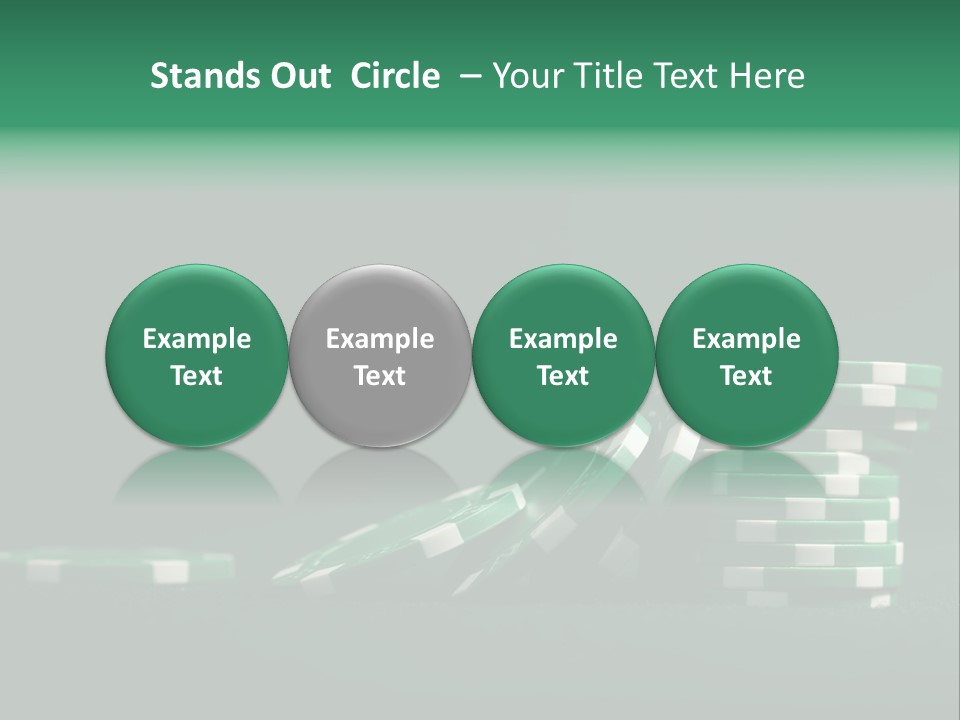 Stands Out Circle – Your Title Text Here

Example Text

Example Text

Example Text

Example Text